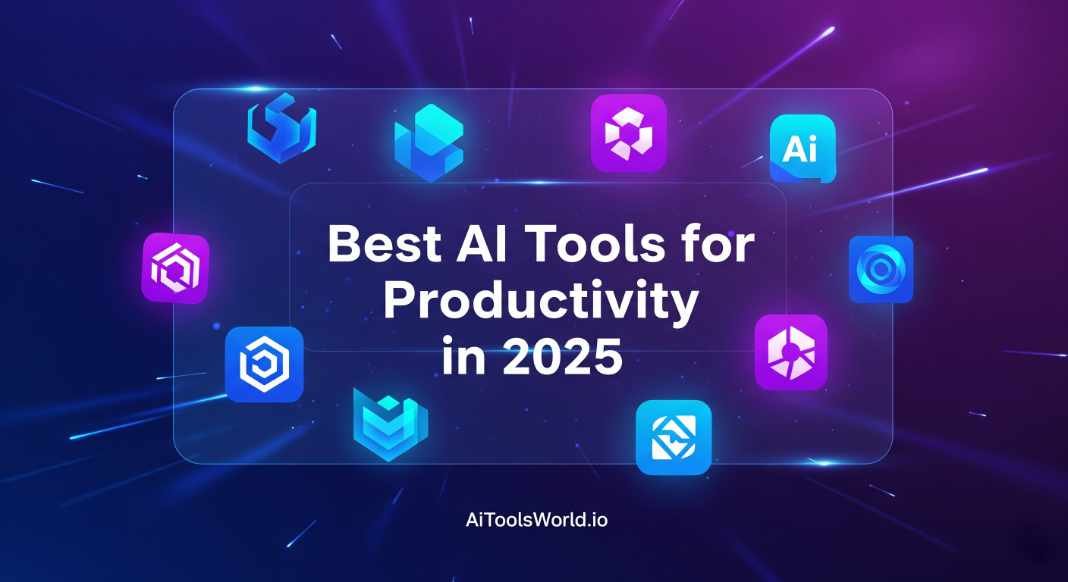 Ai

Best AI Tools for Productivity in 2025

AiToolsWorld.io